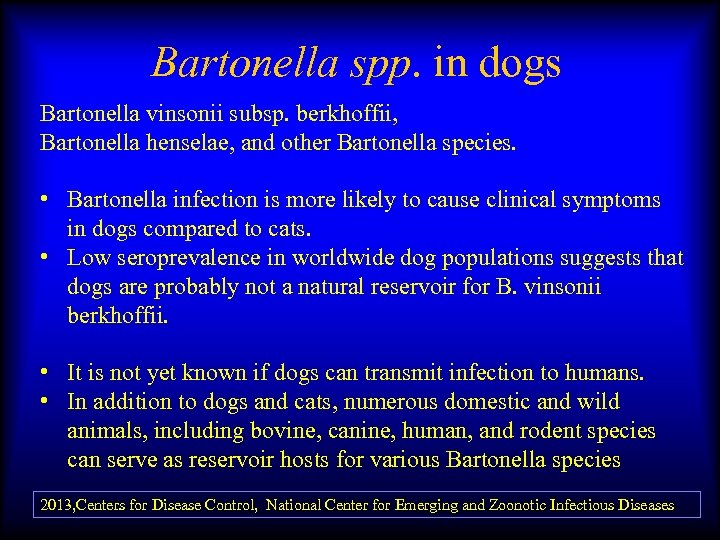 Bartonella spp. in dogs

Bartonella vinsonii subsp. berkhoffii,
Bartonella henselae, and other Bartonella species.

• Bartonella infection is more likely to cause clinical symptoms in dogs compared to cats.
• Low seroprevalence in worldwide dog populations suggests that dogs are probably not a natural reservoir for B. vinsonii berkhoffii.

• It is not yet known if dogs can transmit infection to humans.
• In addition to dogs and cats, numerous domestic and wild animals, including bovine, canine, human, and rodent species can serve as reservoir hosts for various Bartonella species

2013,Centers for Disease Control, National Center for Emerging and Zoonotic Infectious Diseases